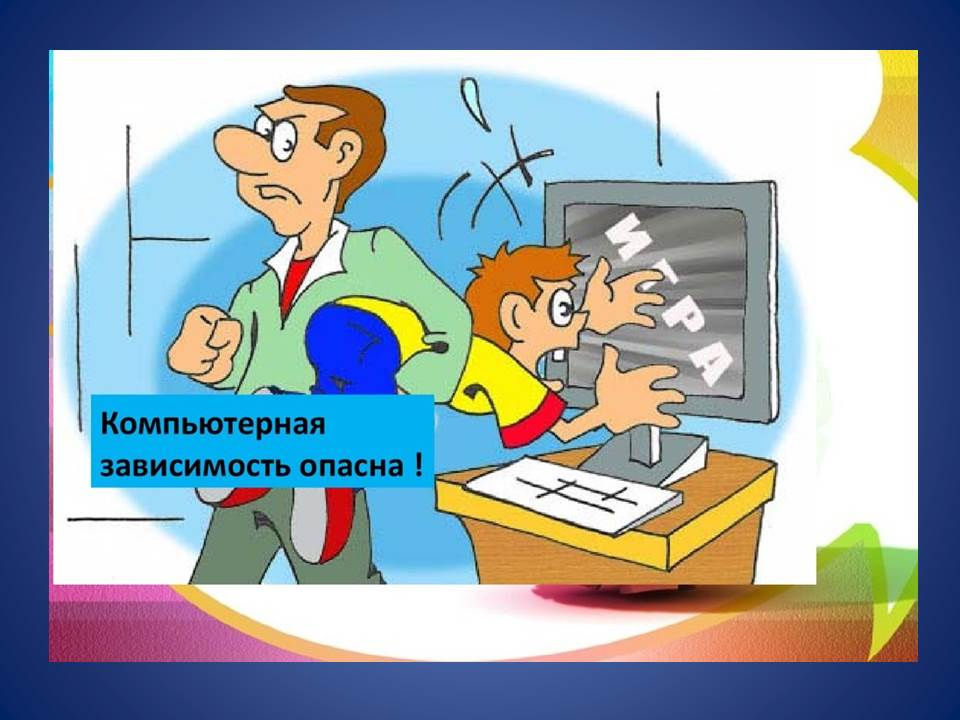 ИГРА

Компьютерная зависимость опасна !